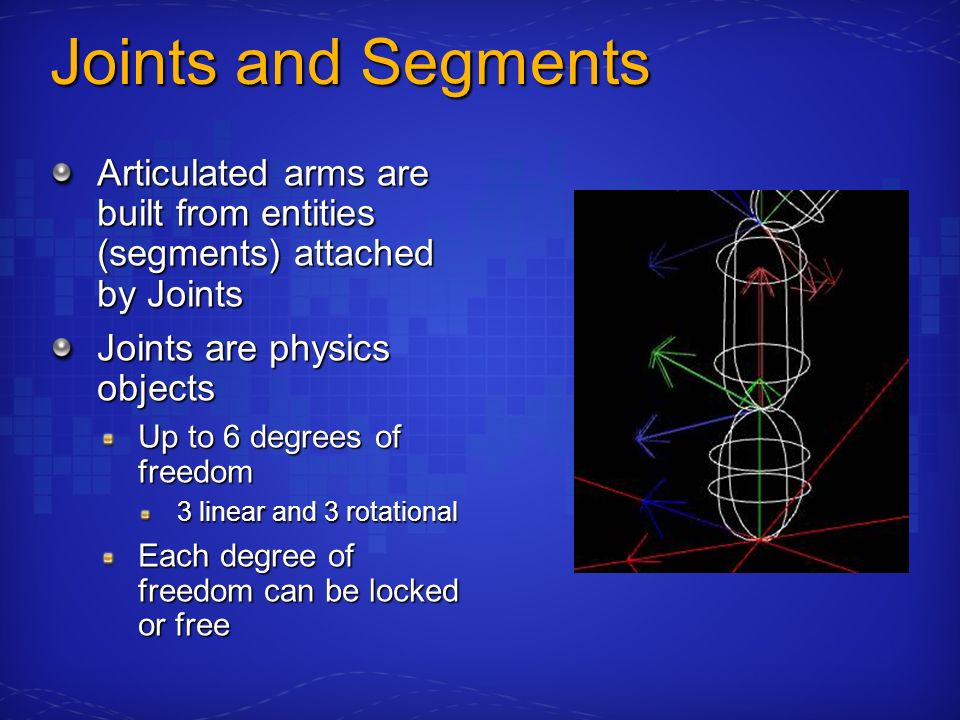 Joints and Segments

Articulated arms are built from entities (segments) attached by Joints

Joints are physics objects

Up to 6 degrees of freedom

3 linear and 3 rotational

Each degree of freedom can be locked or free